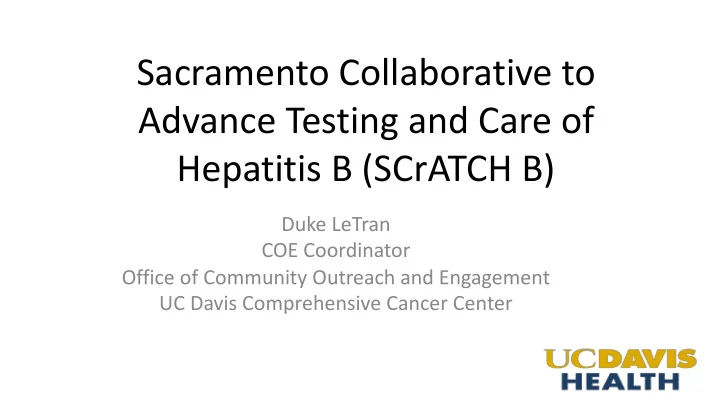 Sacramento Collaborative to Advance Testing and Care of Hepatitis B (SCrATCH B)

Duke LeTran
COE Coordinator
Office of Community Outreach and Engagement
UC Davis Comprehensive Cancer Center

UCDAVIS
HEALTH